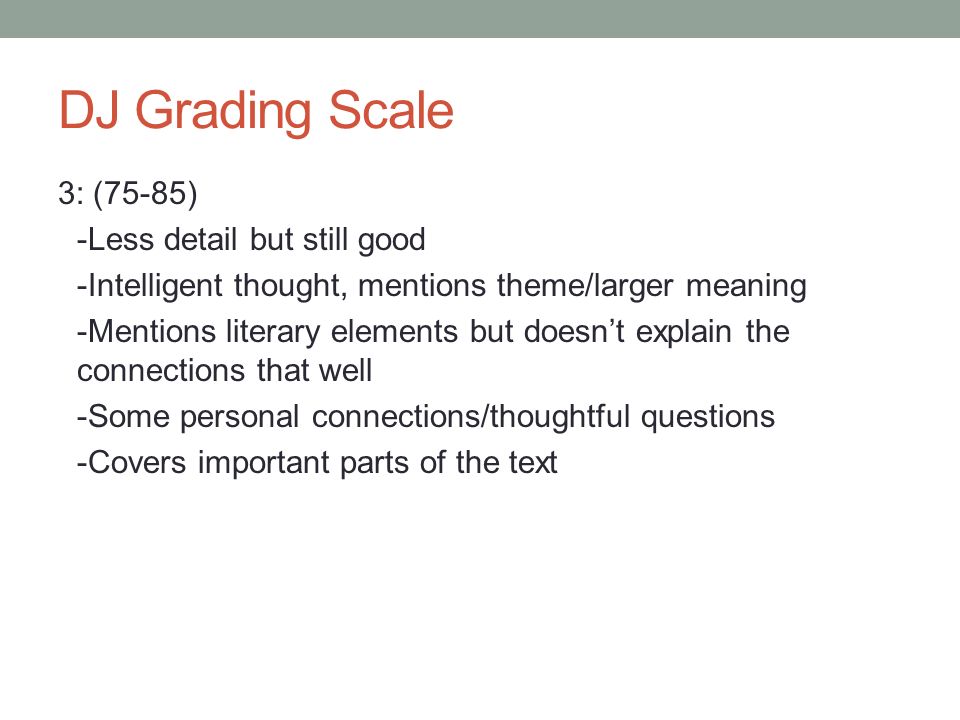 DJ Grading Scale

3: (75-85)

-Less detail but still good

-Intelligent thought, mentions theme/larger meaning

-Mentions literary elements but doesn't explain the connections that well

-Some personal connections/thoughtful questions

-Covers important parts of the text